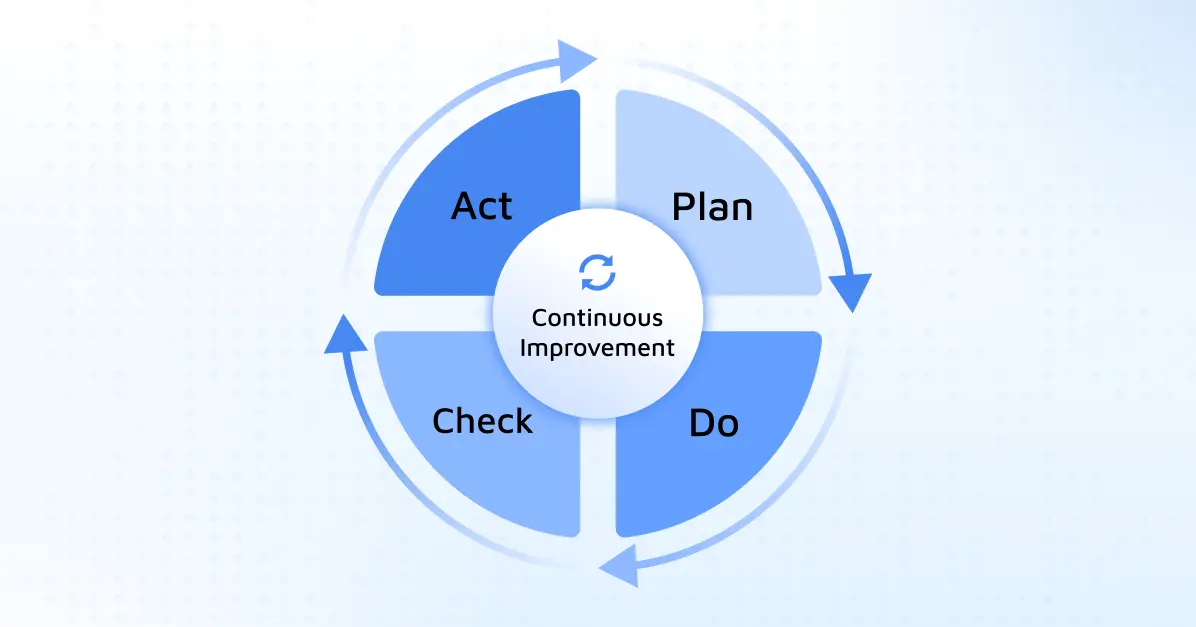 Act

Plan

Continuous Improvement

Check

Do